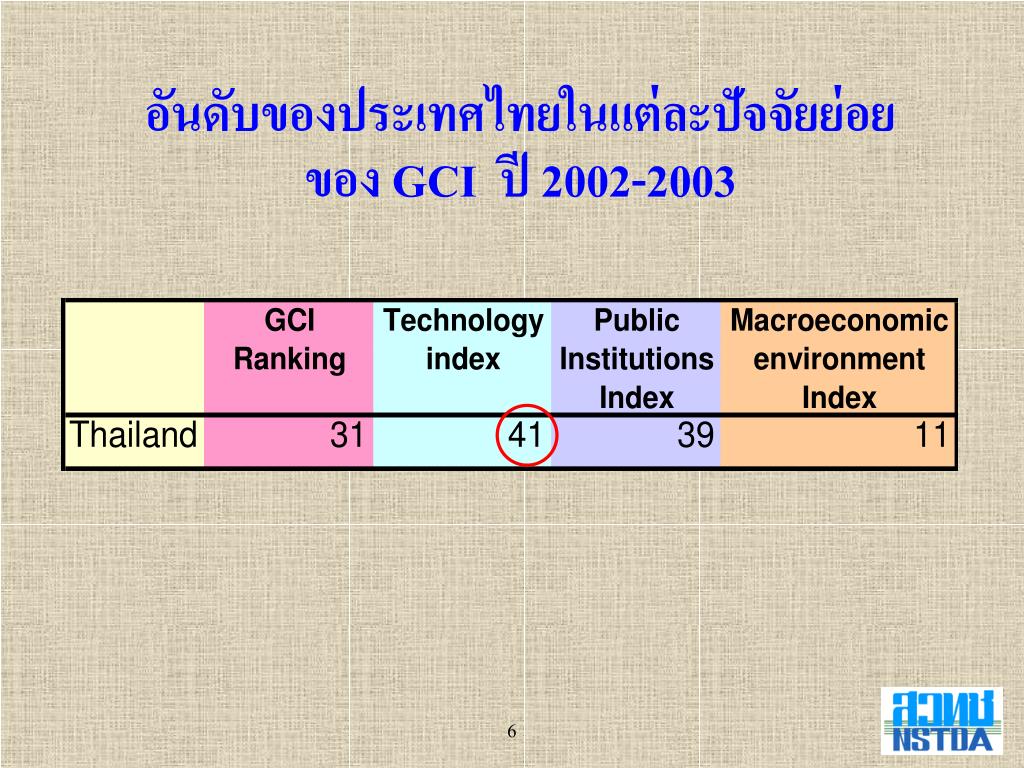 อันดับของประเทศไทยในแต่ละปัจจัยย่อย ของ GCI ปี 2002-2003

| | GCI Ranking | Technology index | Public Institutions Index | Macroeconomic environment Index |
|---|---|---|---|---|
| Thailand | 31 | 41 | 39 | 11 |

6

สวทช
NSTDA